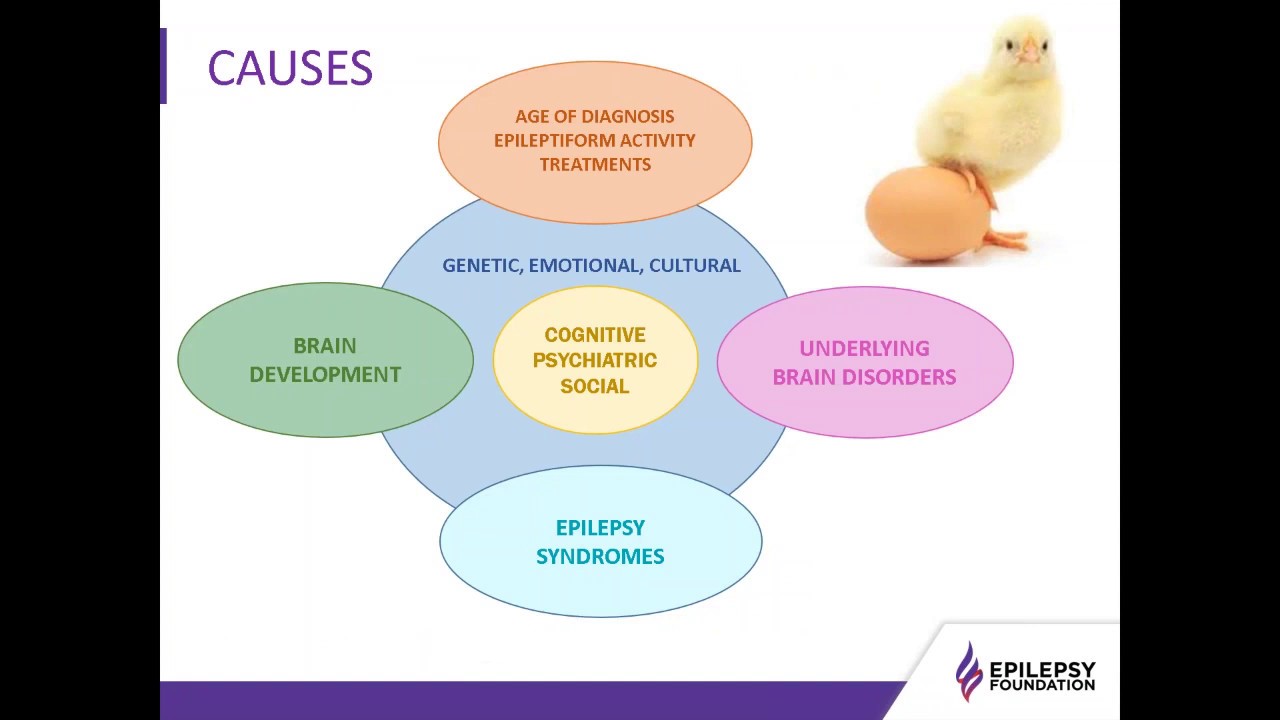 CAUSES

AGE OF DIAGNOSIS
EPILEPTIFORM ACTIVITY
TREATMENTS

GENETIC, EMOTIONAL, CULTURAL

BRAIN DEVELOPMENT

COGNITIVE
PSYCHIATRIC
SOCIAL

UNDERLYING BRAIN DISORDERS

EPILEPSY SYNDROMES

EPILEPSY FOUNDATION